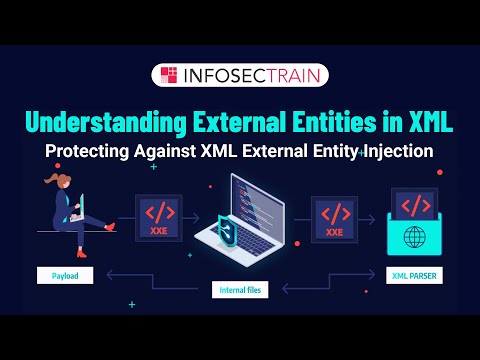 INFOSECTRAIN

Understanding External Entities in XML

Protecting Against XML External Entity Injection

</>
XXE

</>
XXE

</>

Payload

Internal files

XML PARSER